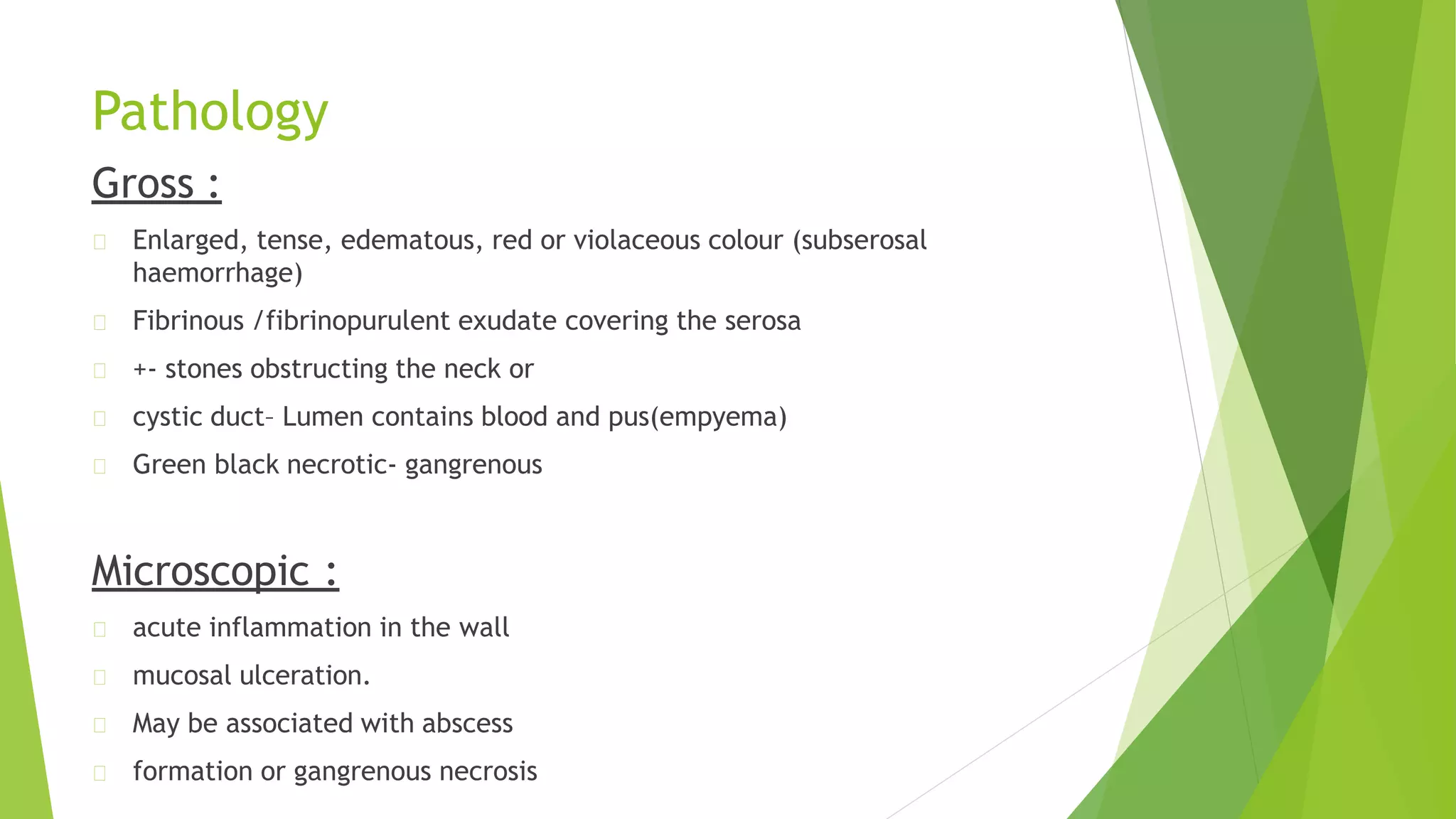 Pathology

Gross :

Enlarged, tense, edematous, red or violaceous colour (subserosal haemorrhage)

Fibrinous /fibrinopurulent exudate covering the serosa

+- stones obstructing the neck or

cystic duct– Lumen contains blood and pus(empyema)

Green black necrotic- gangrenous

Microscopic :

acute inflammation in the wall

mucosal ulceration.

May be associated with abscess

formation or gangrenous necrosis